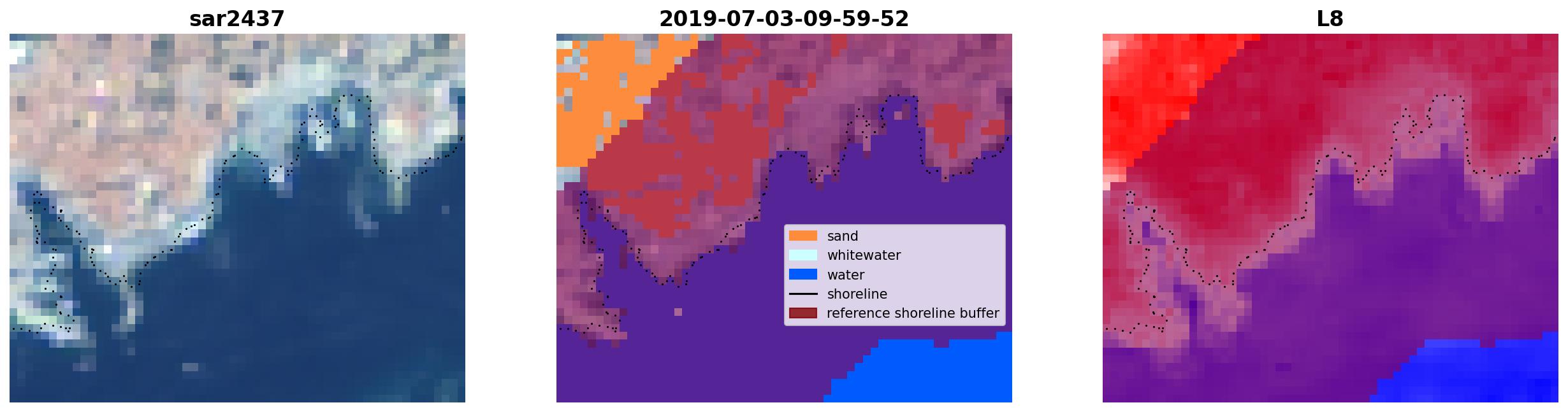 sar2437

2019-07-03-09-59-52

sand
whitewater
water
shoreline
reference shoreline buffer

L8